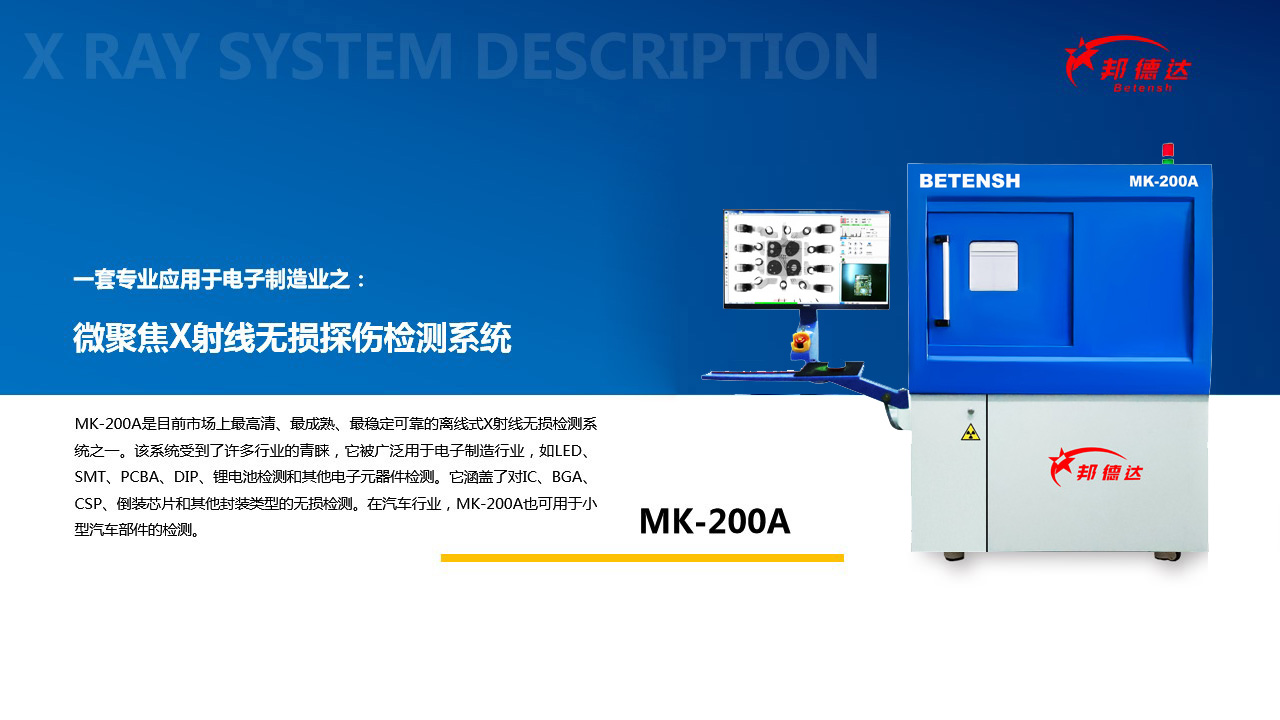 X RAY SYSTEM DESCRIPTION

邦德达
Betensh

一套专业应用于电子制造业之：

微聚焦X射线无损探伤检测系统

MK-200A是目前市场上最高清、最成熟、最稳定可靠的离线式X射线无损检测系统之一。该系统受到了许多行业的青睐，它被广泛用于电子制造行业，如LED、SMT、PCBA、DIP、锂电池检测和其他电子元器件检测。它涵盖了对IC、BGA、CSP、倒装芯片和其他封装类型的无损检测。在汽车行业，MK-200A也可用于小型汽车部件的检测。

MK-200A

BETENSH
MK-200A

邦德达